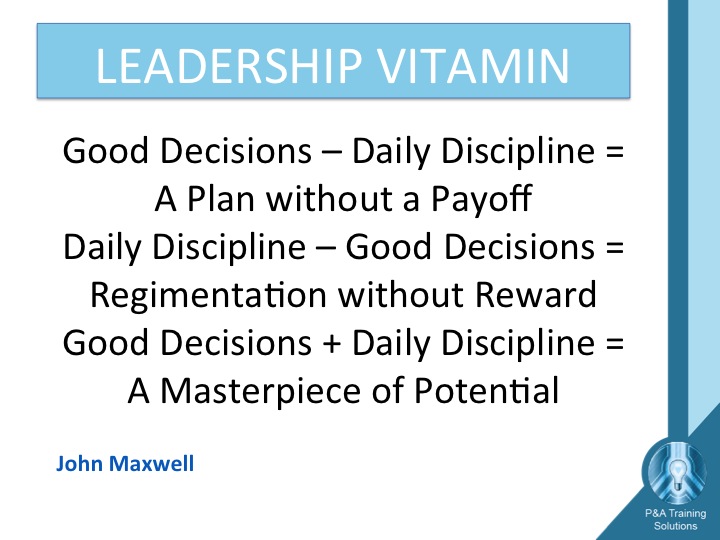 LEADERSHIP VITAMIN

Good Decisions – Daily Discipline = A Plan without a Payoff
Daily Discipline – Good Decisions = Regimentation without Reward
Good Decisions + Daily Discipline = A Masterpiece of Potential

John Maxwell

P&A Training Solutions